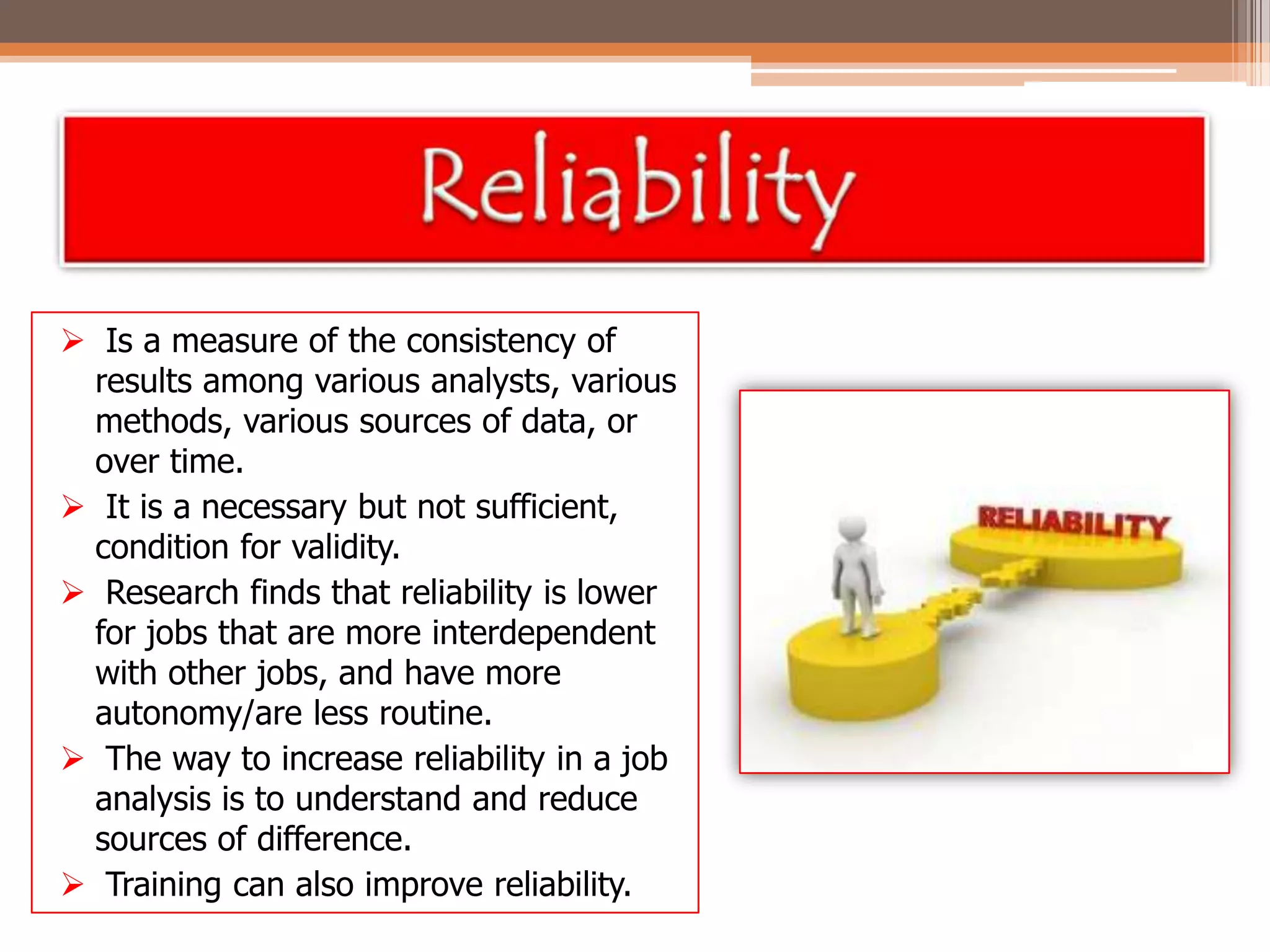 Reliability

➢ Is a measure of the consistency of results among various analysts, various methods, various sources of data, or over time.

➢ It is a necessary but not sufficient, condition for validity.

➢ Research finds that reliability is lower for jobs that are more interdependent with other jobs, and have more autonomy/are less routine.

➢ The way to increase reliability in a job analysis is to understand and reduce sources of difference.

➢ Training can also improve reliability.

RELIABILITY